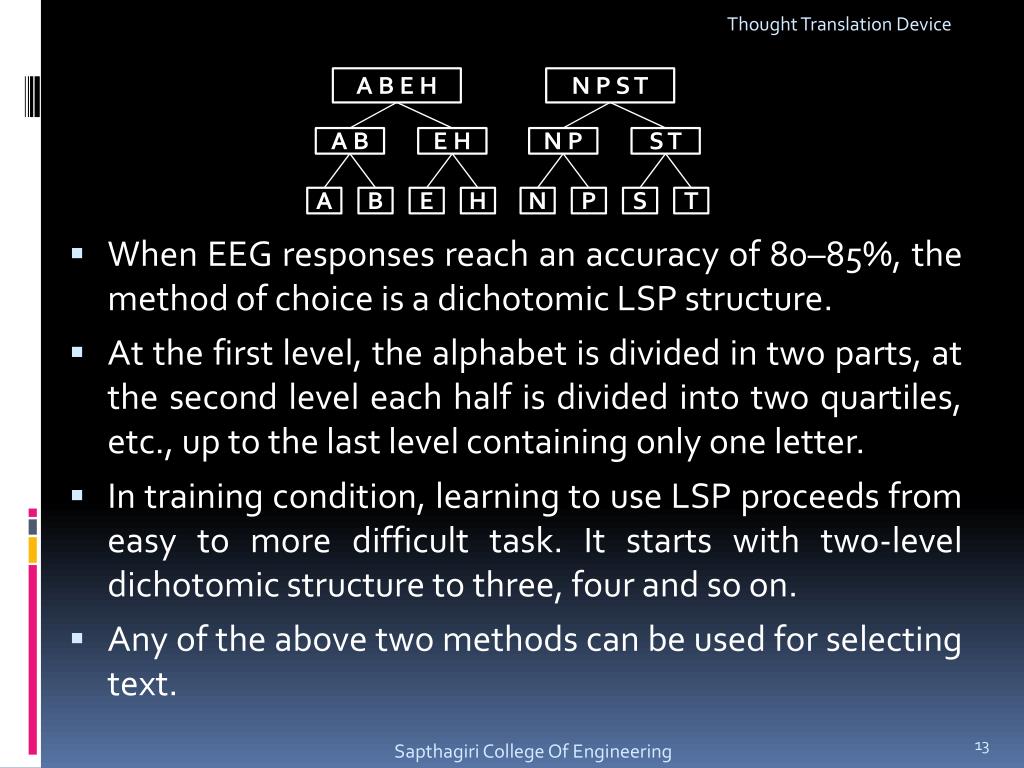 Thought Translation Device

A B E H
N P S T
A B
E H
N P
S T
A
B
E
H
N
P
S
T

▪ When EEG responses reach an accuracy of 80–85%, the method of choice is a dichotomic LSP structure.

▪ At the first level, the alphabet is divided in two parts, at the second level each half is divided into two quartiles, etc., up to the last level containing only one letter.

▪ In training condition, learning to use LSP proceeds from easy to more difficult task. It starts with two-level dichotomic structure to three, four and so on.

▪ Any of the above two methods can be used for selecting text.

Sapthagiri College Of Engineering

13